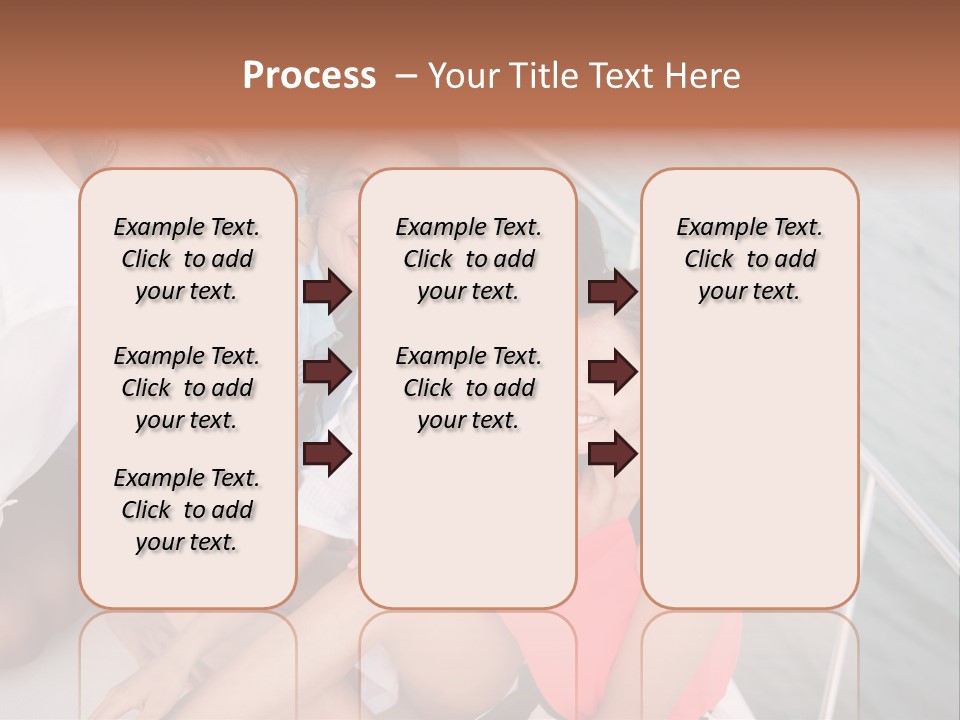 Process – Your Title Text Here

Example Text. Click to add your text.

Example Text. Click to add your text.

Example Text. Click to add your text.

Example Text. Click to add your text.

Example Text. Click to add your text.

Example Text. Click to add your text.